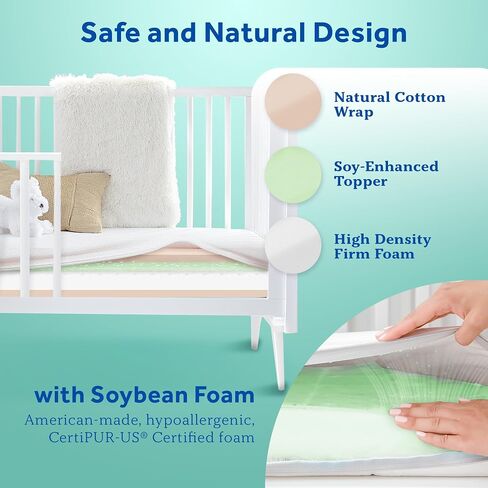 Safe and Natural Design

Natural Cotton Wrap

Soy-Enhanced Topper

High Density Firm Foam

with Soybean Foam

American-made, hypoallergenic, CertiPUR-US® Certified foam